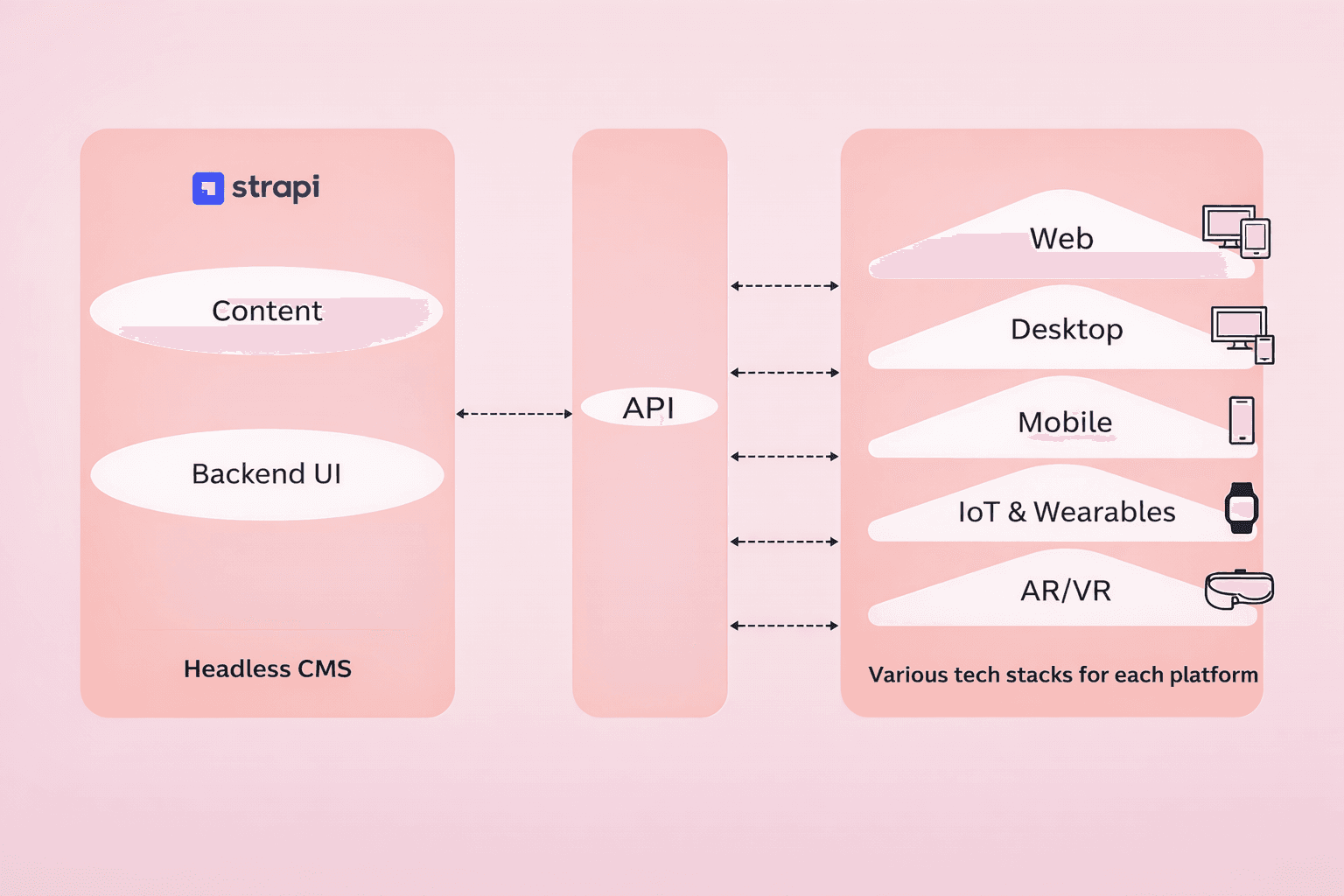 strapi

Content

Backend UI

Headless CMS

API

Web

Desktop

Mobile

IoT & Wearables

AR/VR

Various tech stacks for each platform